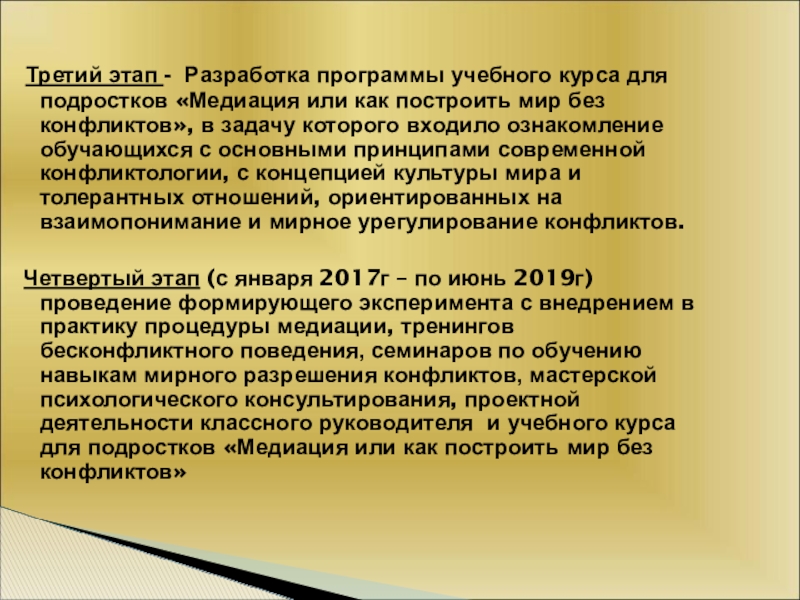 Третий этап - Разработка программы учебного курса для подростков «Медиация или как построить мир без конфликтов», в задачу которого входило ознакомление обучающихся с основными принципами современной конфликтологии, с концепцией культуры мира и толерантных отношений, ориентированных на взаимопонимание и мирное урегулирование конфликтов.

Четвертый этап (с января 2017г – по июнь 2019г) проведение формирующего эксперимента с внедрением в практику процедуры медиации, тренингов бесконфликтного поведения, семинаров по обучению навыкам мирного разрешения конфликтов, мастерской психологического консультирования, проектной деятельности классного руководителя и учебного курса для подростков «Медиация или как построить мир без конфликтов»